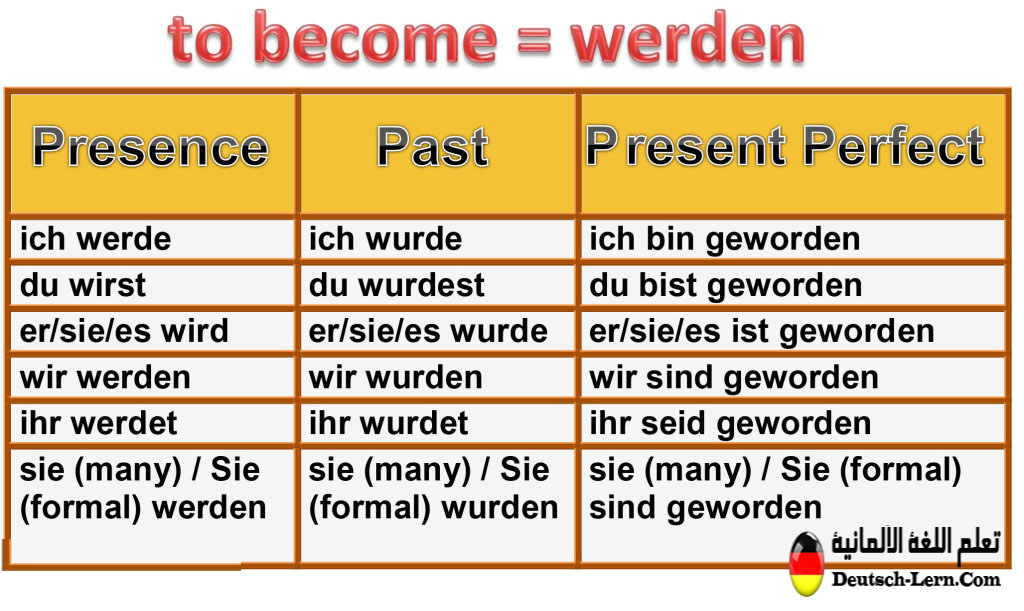 to become = werden

| Presence | Past | Present Perfect |
|---|---|---|
| ich werde | ich wurde | ich bin geworden |
| du wirst | du wurdest | du bist geworden |
| er/sie/es wird | er/sie/es wurde | er/sie/es ist geworden |
| wir werden | wir wurden | wir sind geworden |
| ihr werdet | ihr wurdet | ihr seid geworden |
| sie (many) / Sie (formal) werden | sie (many) / Sie (formal) wurden | sie (many) / Sie (formal) sind geworden |

تعلم اللغة الالمانية
Deutsch-Lern.Com